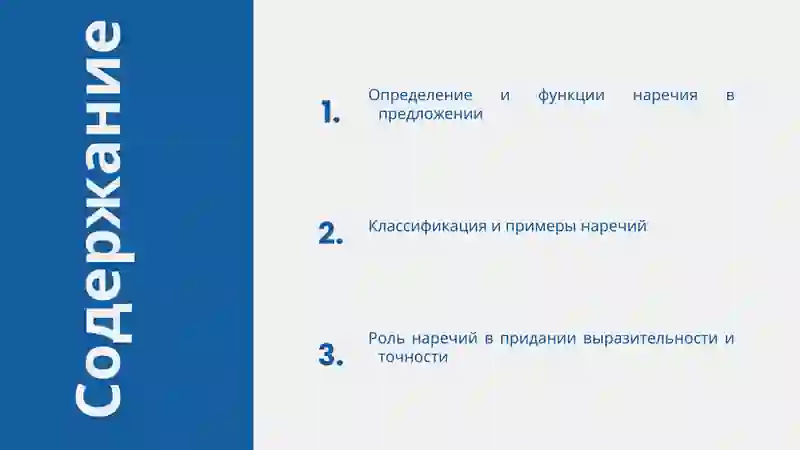 Содержание

1. Определение и функции наречия в предложении

2. Классификация и примеры наречий

3. Роль наречий в придании выразительности и точности